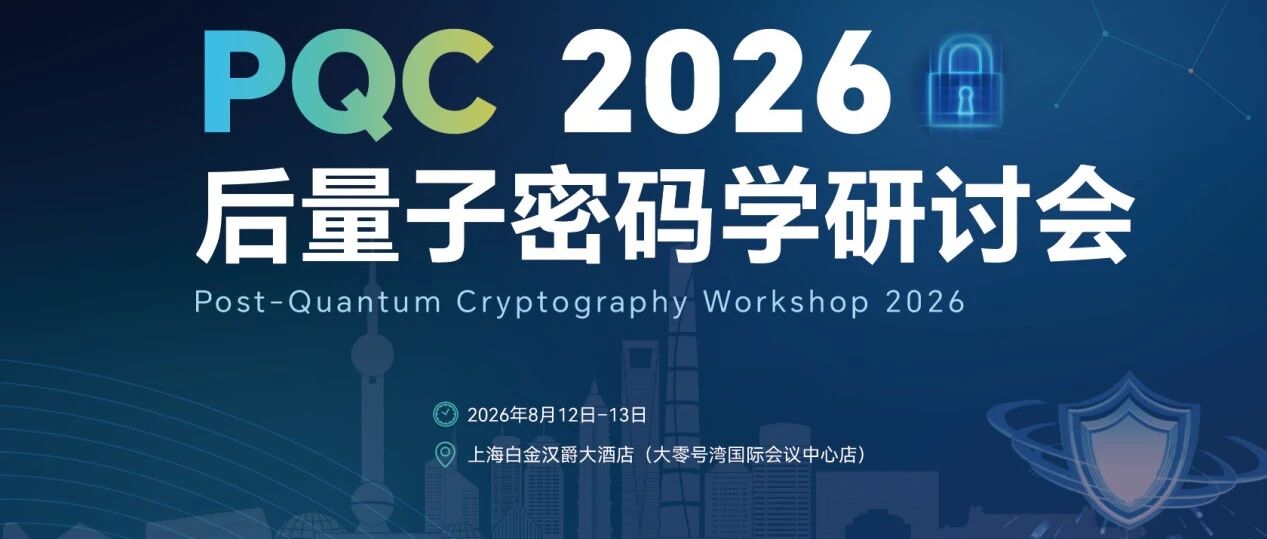 PQC 2026
后量子密码学研讨会
Post-Quantum Cryptography Workshop 2026

2026年8月12日-13日
上海白金汉爵大酒店（大零号湾国际会议中心店）